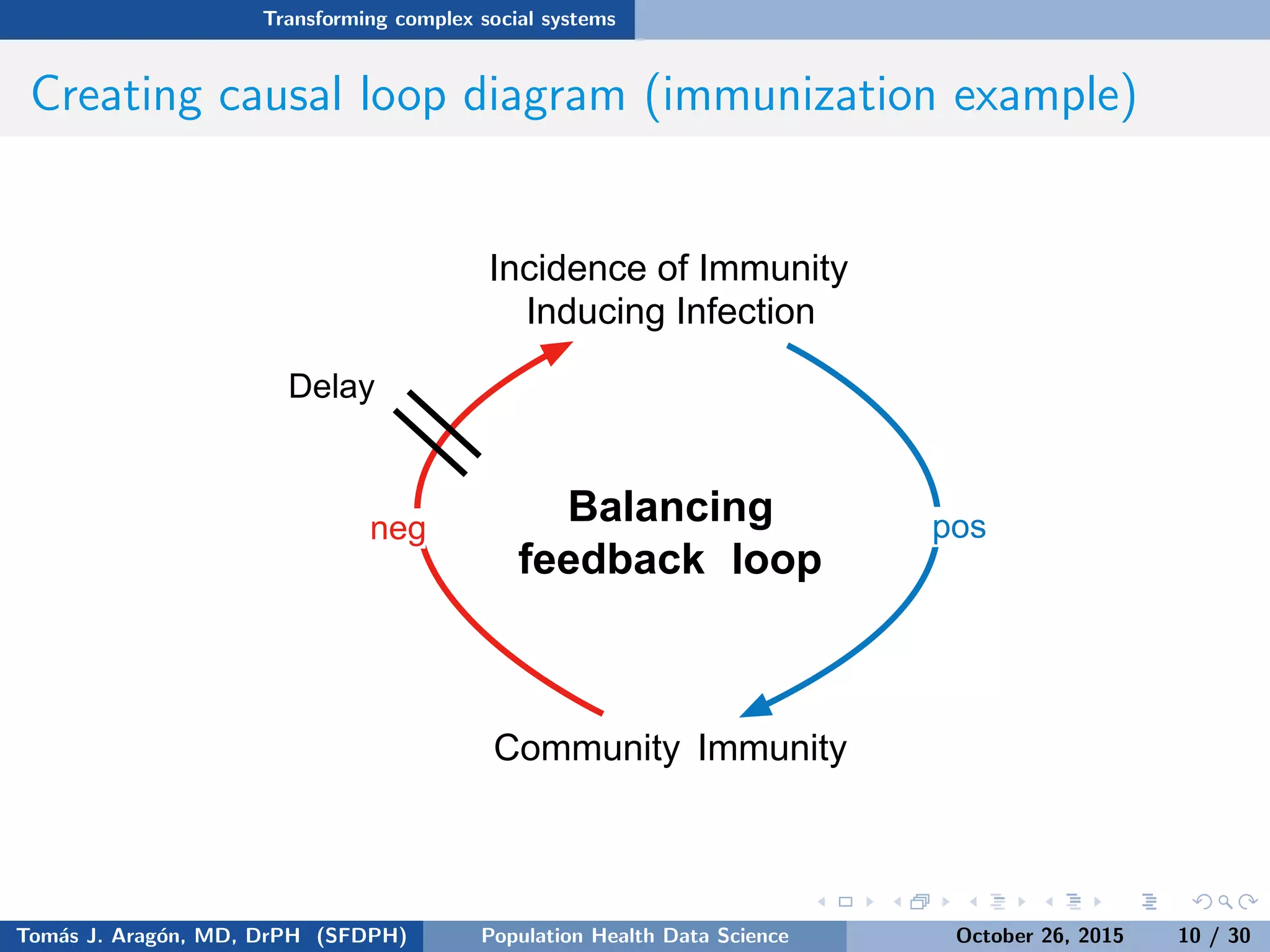 Transforming complex social systems

Creating causal loop diagram (immunization example)

Incidence of Immunity Inducing Infection

Delay

neg

Balancing feedback loop

pos

Community Immunity

Tomás J. Aragón, MD, DrPH (SFDPH) Population Health Data Science October 26, 2015 10 / 30